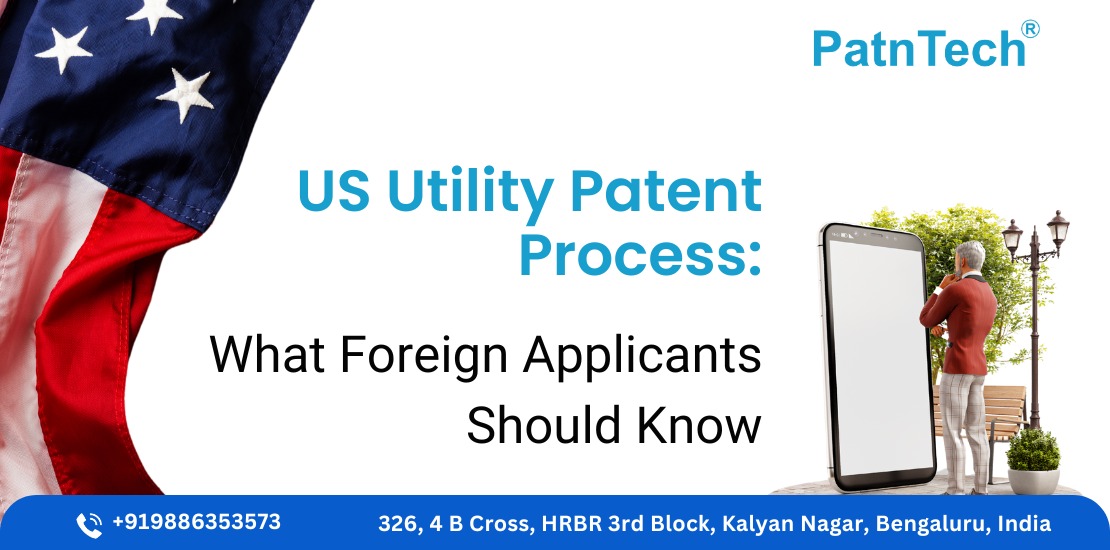 PatnTech®

US Utility Patent Process:

What Foreign Applicants Should Know

+919886353573

326, 4 B Cross, HRBR 3rd Block, Kalyan Nagar, Bengaluru, India